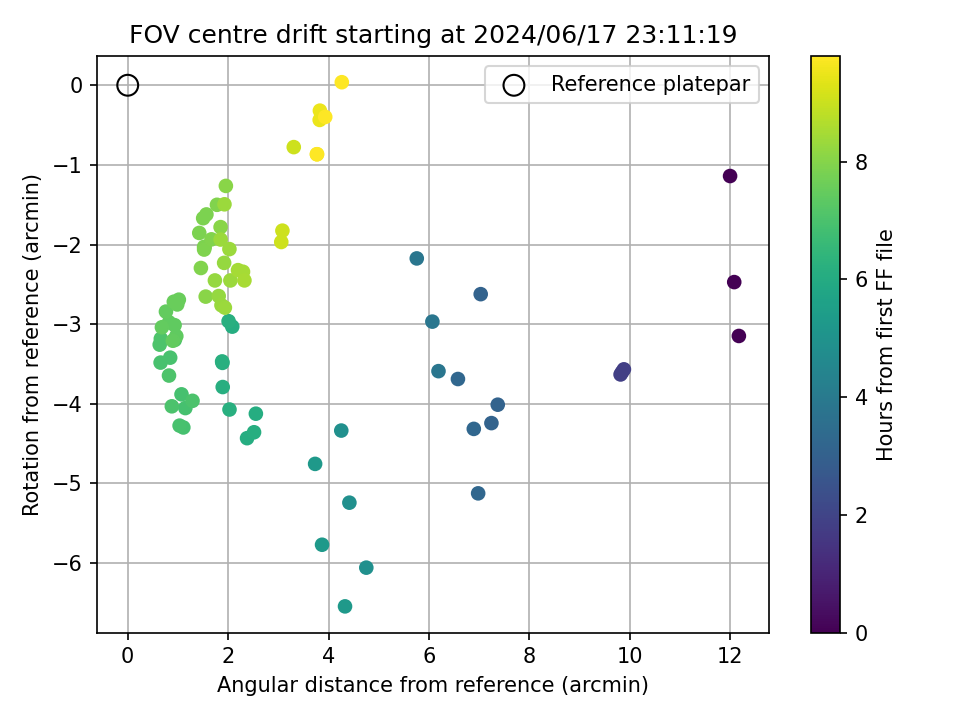 FOV centre drift starting at 2024/06/17 23:11:19

Reference platepar

Rotation from reference (arcmin)

0
−1
−2
−3
−4
−5
−6

0
2
4
6
8
10
12

Angular distance from reference (arcmin)

Hours from first FF file

0
2
4
6
8